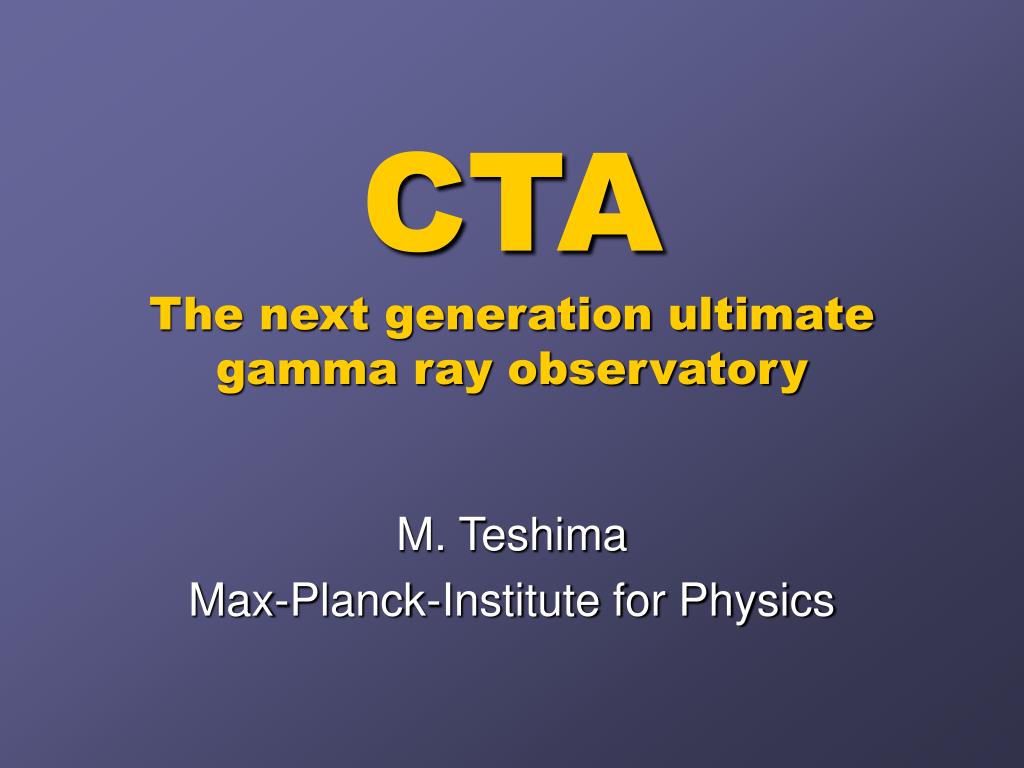 CTA
The next generation ultimate gamma ray observatory

M. Teshima
Max-Planck-Institute for Physics